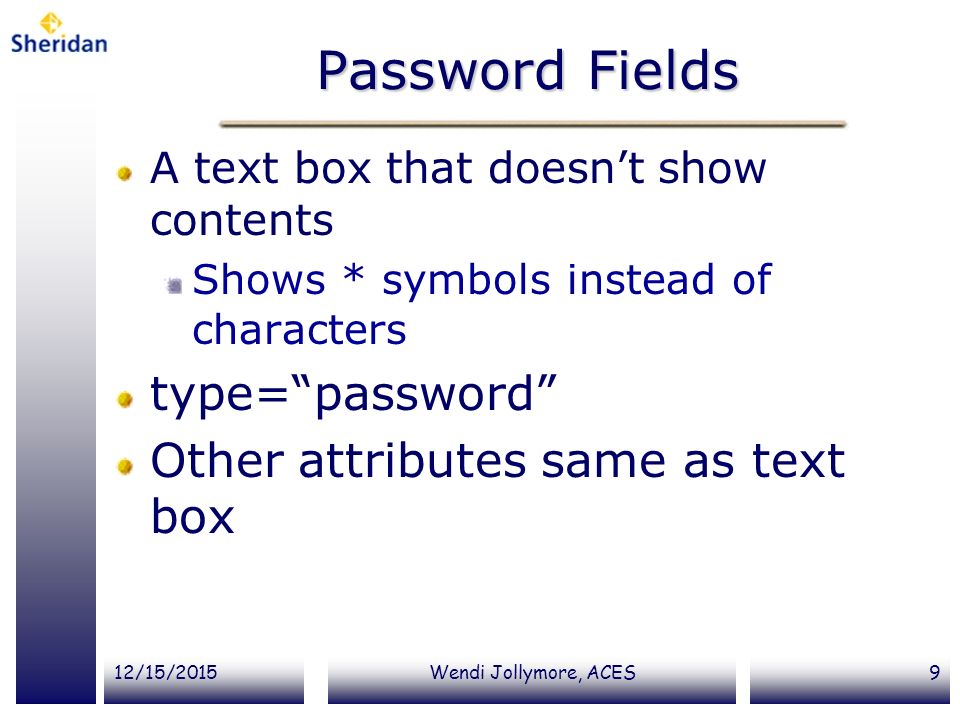 Sheridan

Password Fields

A text box that doesn’t show contents

Shows * symbols instead of characters

type=“password”

Other attributes same as text box

12/15/2015

Wendi Jollymore, ACES

9